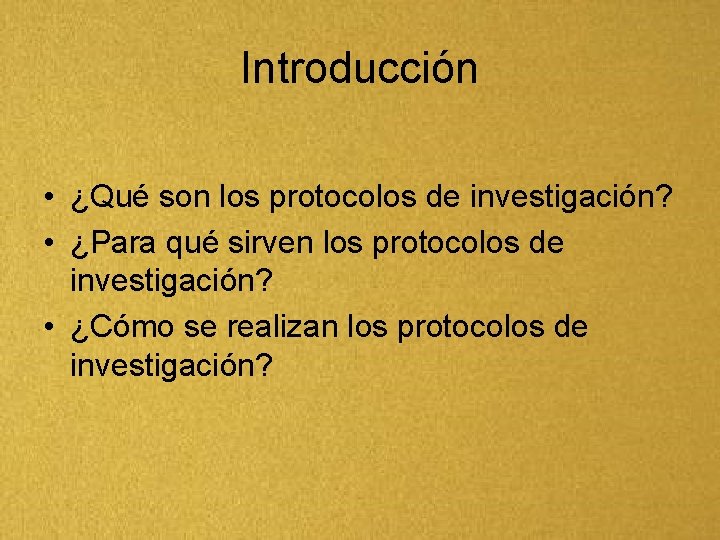 Introducción

• ¿Qué son los protocolos de investigación?
• ¿Para qué sirven los protocolos de investigación?
• ¿Cómo se realizan los protocolos de investigación?